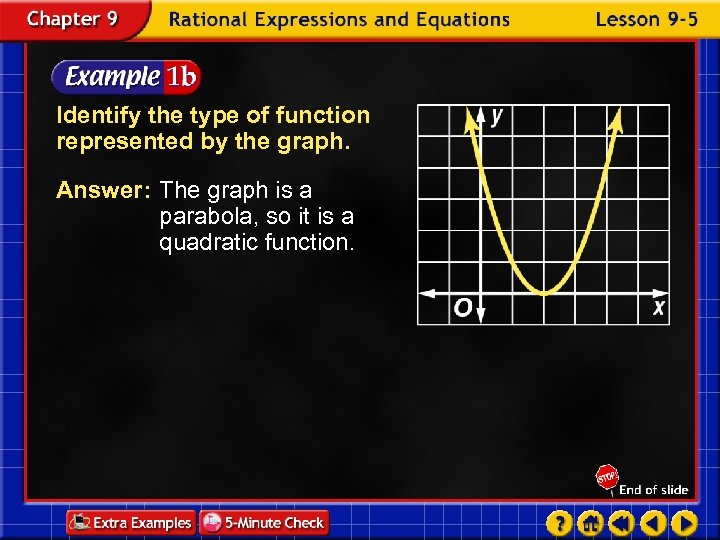 Chapter 9 Rational Expressions and Equations Lesson 9-5

Example 1b

Identify the type of function represented by the graph.

Answer: The graph is a parabola, so it is a quadratic function.

$y$

$O$

$x$

STOP End of slide

Extra Examples 5-Minute Check

?